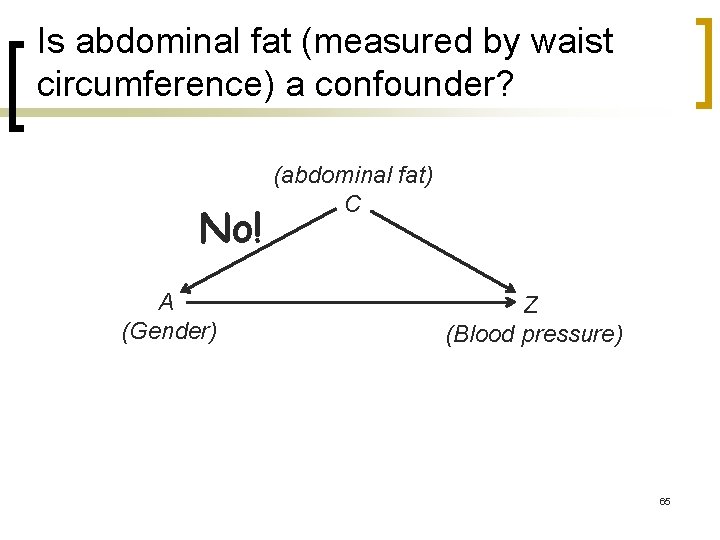 Is abdominal fat (measured by waist circumference) a confounder?

(abdominal fat)
C

No!

A
(Gender)

Z
(Blood pressure)

65